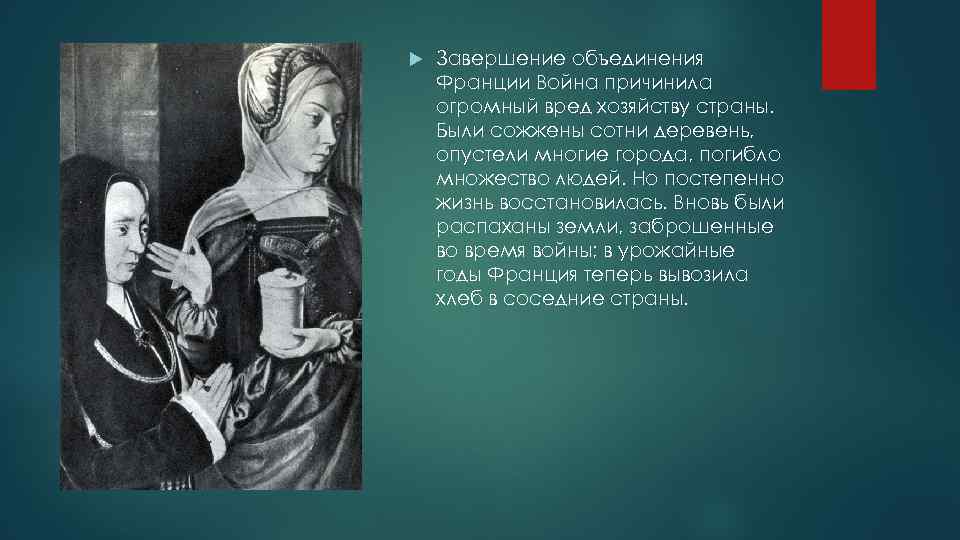 Завершение объединения Франции Война причинила огромный вред хозяйству страны. Были сожжены сотни деревень, опустели многие города, погибло множество людей. Но постепенно жизнь восстановилась. Вновь были распаханы земли, заброшенные во время войны; в урожайные годы Франция теперь вывозила хлеб в соседние страны.